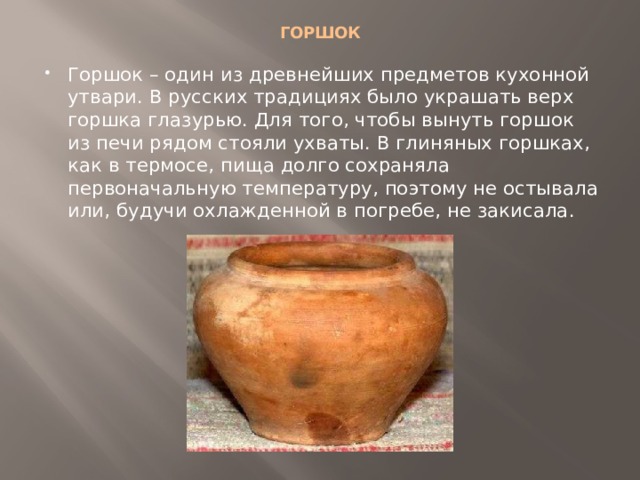 ГОРШОК

• Горшок – один из древнейших предметов кухонной утвари. В русских традициях было украшать верх горшка глазурью. Для того, чтобы вынуть горшок из печи рядом стояли ухваты. В глиняных горшках, как в термосе, пища долго сохраняла первоначальную температуру, поэтому не остывала или, будучи охлажденной в погребе, не закисала.